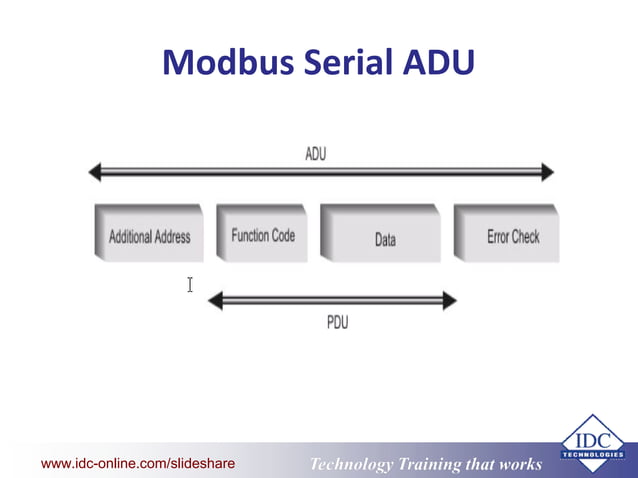 Modbus Serial ADU

ADU

Additional Address

Function Code

Data

Error Check

PDU

www.idc-online.com/slideshare

Technology Training that works

IDC
TECHNOLOGIES